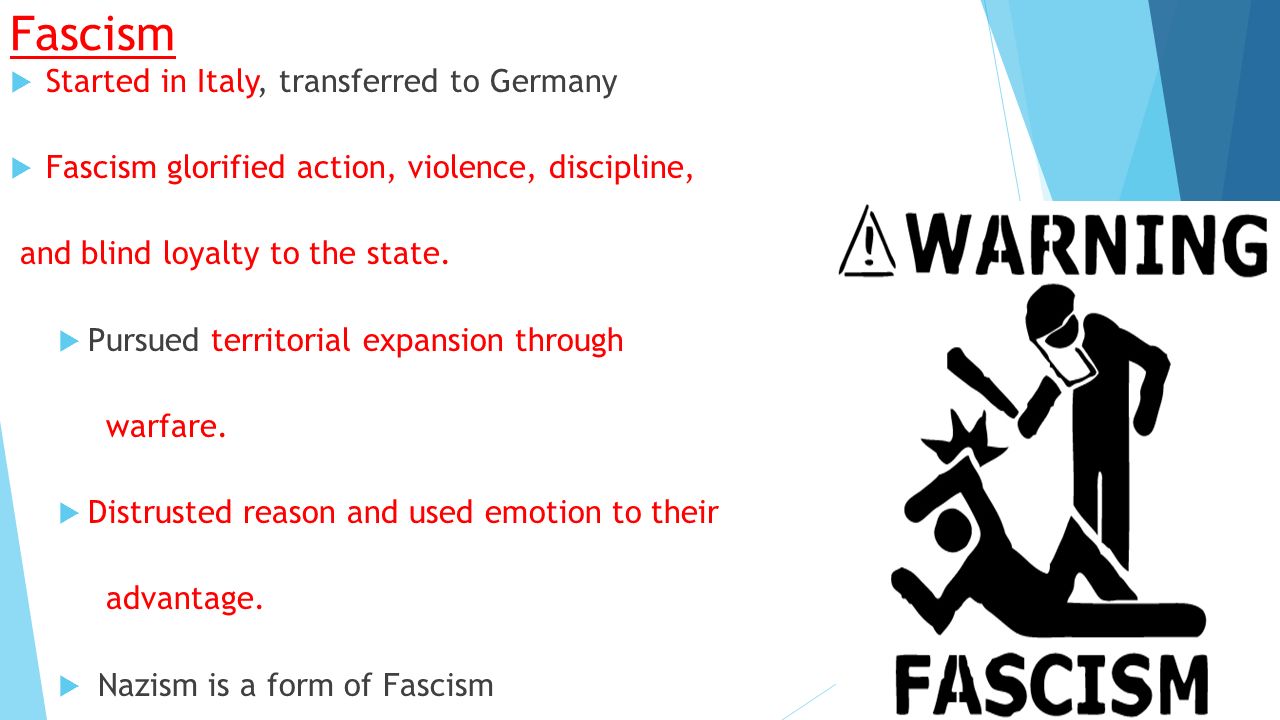 Fascism

Started in Italy, transferred to Germany

Fascism glorified action, violence, discipline, and blind loyalty to the state.

Pursued territorial expansion through warfare.

Distrusted reason and used emotion to their advantage.

Nazism is a form of Fascism

WARNING

FASCISM